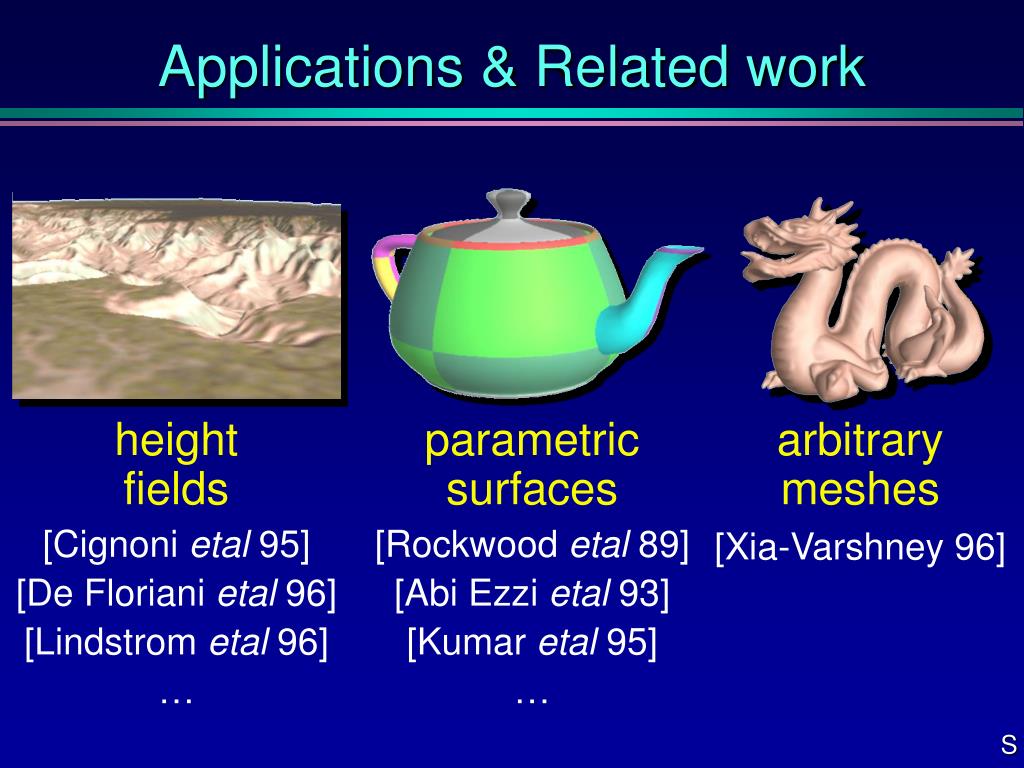 Applications & Related work

height fields

[Cignoni etal 95]
[De Floriani etal 96]
[Lindstrom etal 96]
…

parametric surfaces

[Rockwood etal 89]
[Abi Ezzi etal 93]
[Kumar etal 95]
…

arbitrary meshes

[Xia-Varshney 96]

S